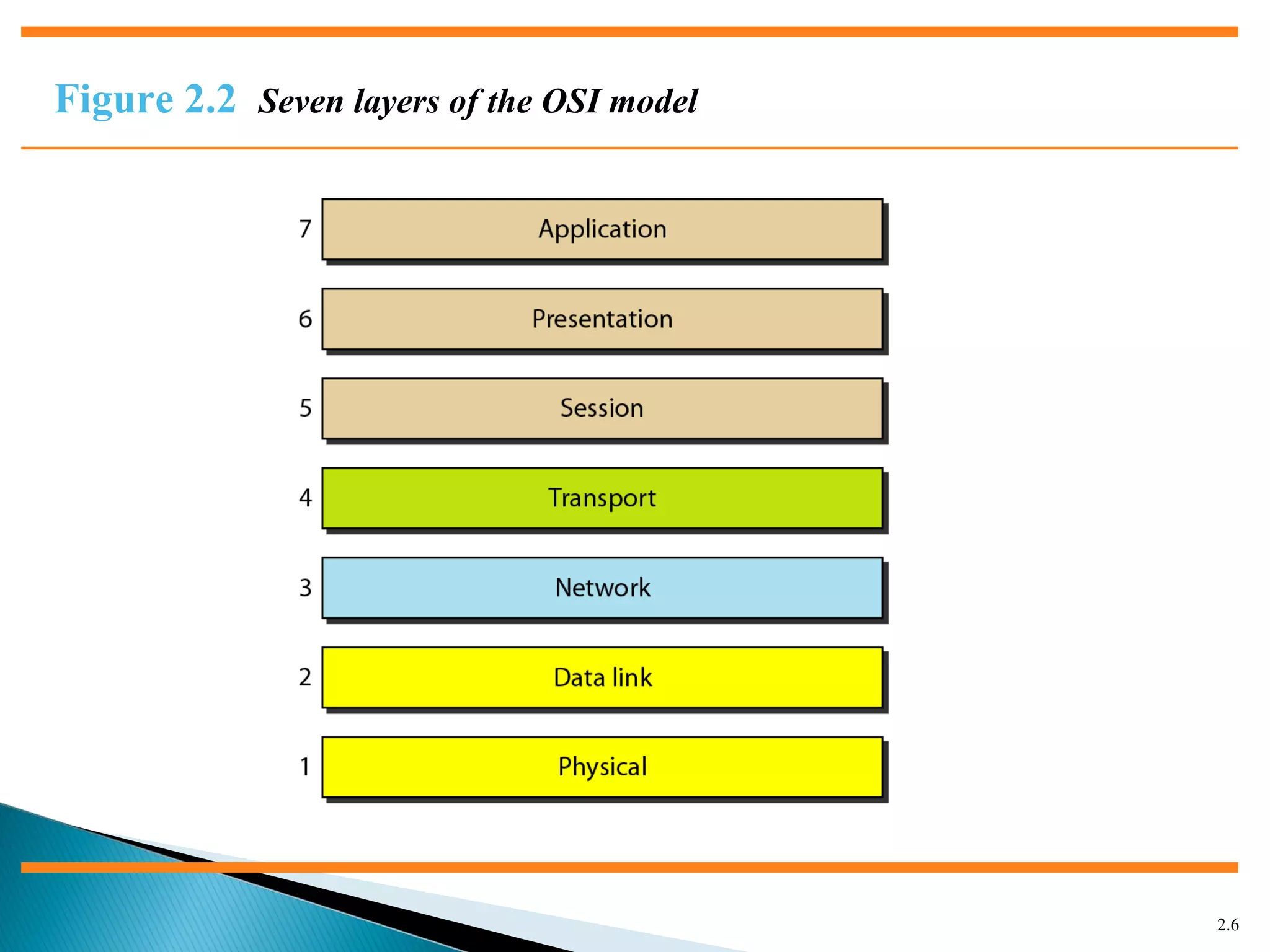 Figure 2.2 Seven layers of the OSI model

7 Application

6 Presentation

5 Session

4 Transport

3 Network

2 Data link

1 Physical

2.6